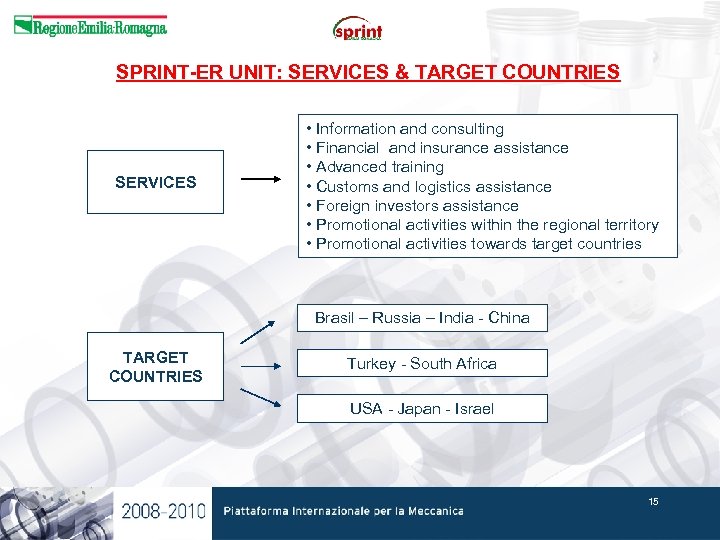 RegioneEmilia-Romagna

sprint

SPRINT-ER UNIT: SERVICES & TARGET COUNTRIES

SERVICES

• Information and consulting
• Financial and insurance assistance
• Advanced training
• Customs and logistics assistance
• Foreign investors assistance
• Promotional activities within the regional territory
• Promotional activities towards target countries

TARGET COUNTRIES

Brasil – Russia – India - China

Turkey - South Africa

USA - Japan - Israel

2008-2010

Piattaforma Internazionale per la Meccanica

15